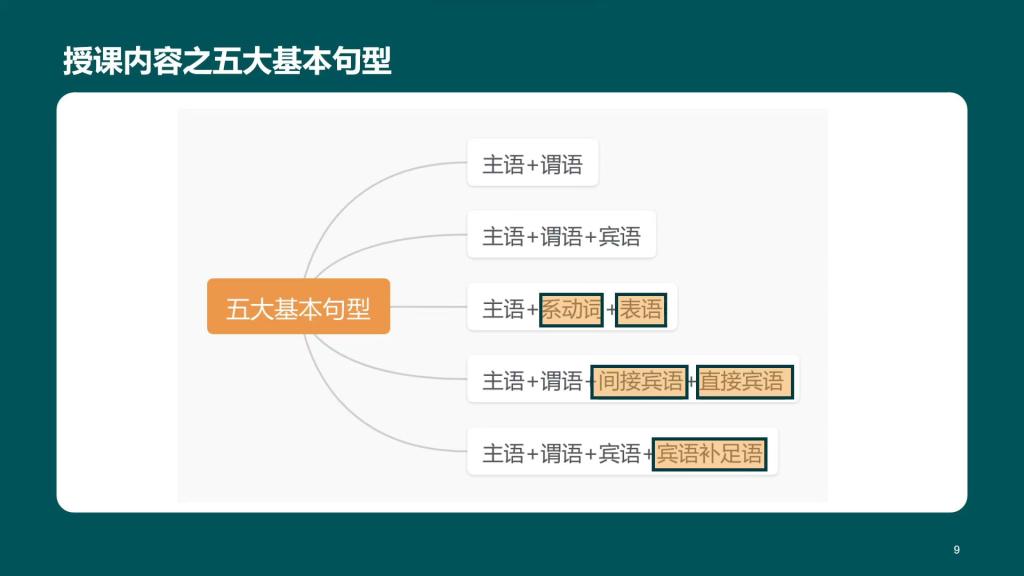 授课内容之五大基本句型

五大基本句型

主语+谓语

主语+谓语+宾语

主语+系动词+表语

主语+谓语+间接宾语+直接宾语

主语+谓语+宾语+宾语补足语

9